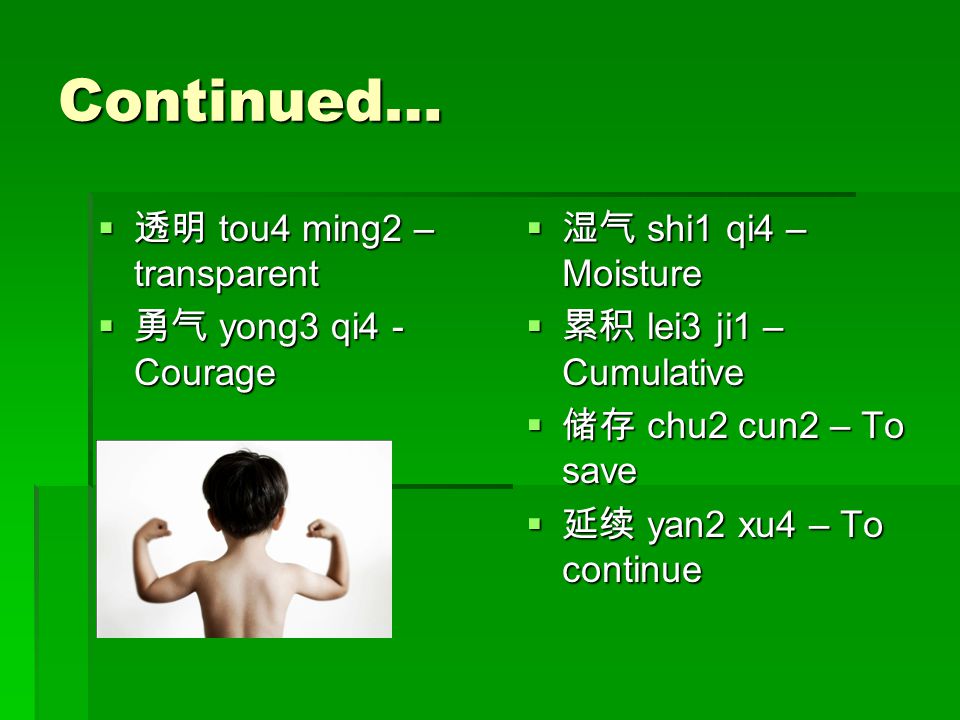 Continued…

▪ 透明 tou4 ming2 – transparent
▪ 勇气 yong3 qi4 - Courage

▪ 湿气 shi1 qi4 – Moisture
▪ 累积 lei3 ji1 – Cumulative
▪ 储存 chu2 cun2 – To save
▪ 延续 yan2 xu4 – To continue